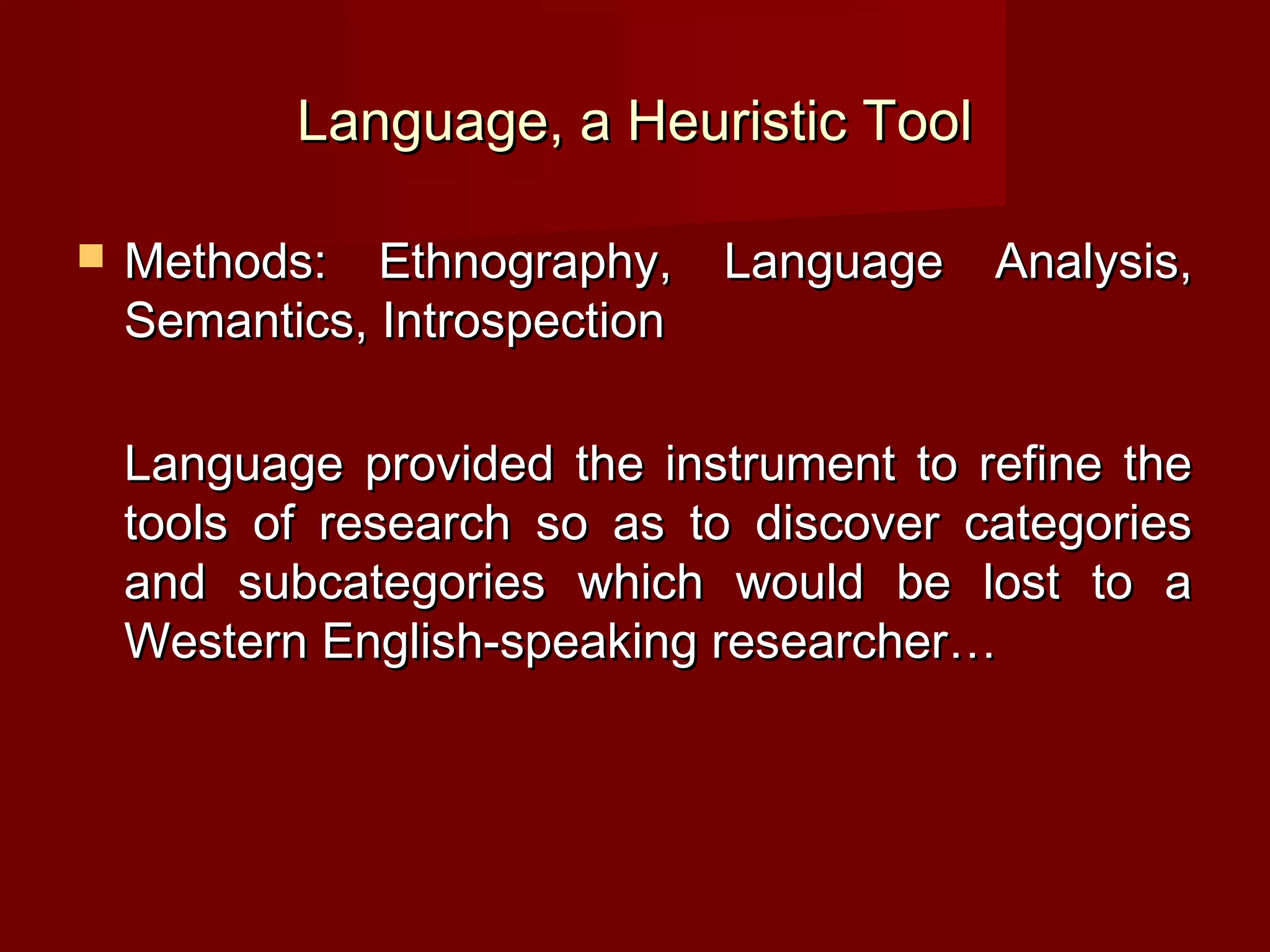 Language, a Heuristic Tool

Methods: Ethnography, Language Analysis, Semantics, Introspection

Language provided the instrument to refine the tools of research so as to discover categories and subcategories which would be lost to a Western English-speaking researcher…